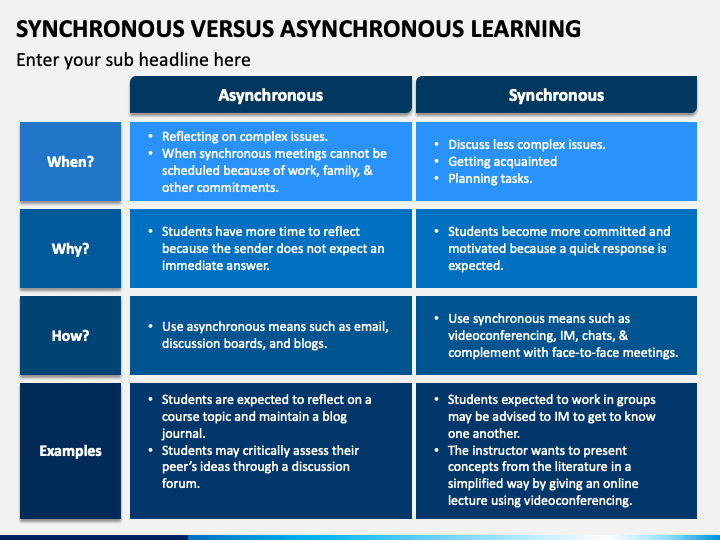 SYNCHRONOUS VERSUS ASYNCHRONOUS LEARNING

Enter your sub headline here

| | Asynchronous | Synchronous |
|---|---|---|
| When? | • Reflecting on complex issues. • When synchronous meetings cannot be scheduled because of work, family, & other commitments. | • Discuss less complex issues. • Getting acquainted • Planning tasks. |
| Why? | • Students have more time to reflect because the sender does not expect an immediate answer. | • Students become more committed and motivated because a quick response is expected. |
| How? | • Use asynchronous means such as email, discussion boards, and blogs. | • Use synchronous means such as videoconferencing, IM, chats, & complement with face-to-face meetings. |
| Examples | • Students are expected to reflect on a course topic and maintain a blog journal. • Students may critically assess their peer's ideas through a discussion forum. | • Students expected to work in groups may be advised to IM to get to know one another. • The instructor wants to present concepts from the literature in a simplified way by giving an online lecture using videoconferencing. |